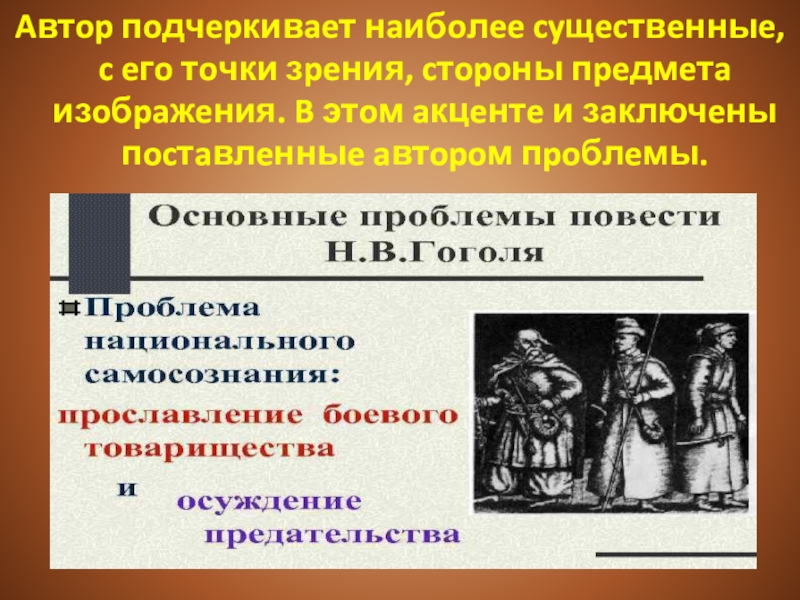 Автор подчеркивает наиболее существенные, с его точки зрения, стороны предмета изображения. В этом акценте и заключены поставленные автором проблемы.

Основные проблемы повести Н.В.Гоголя

Проблема национального самосознания:

прославление боевого товарищества

и

осуждение предательства